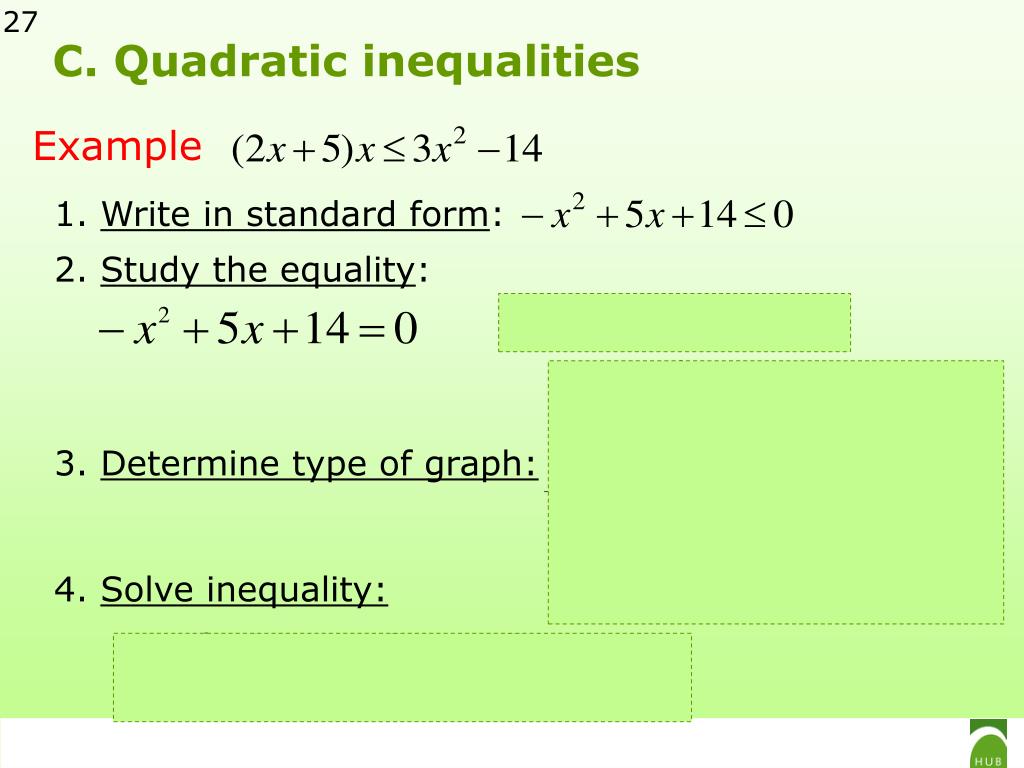 27

C. Quadratic inequalities

Example $(2x+5)x \leq 3x^2 - 14$

1. Write in standard form: $-x^2 + 5x + 14 \leq 0$

2. Study the equality:

$-x^2 + 5x + 14 = 0$

3. Determine type of graph:

4. Solve inequality:

HUB